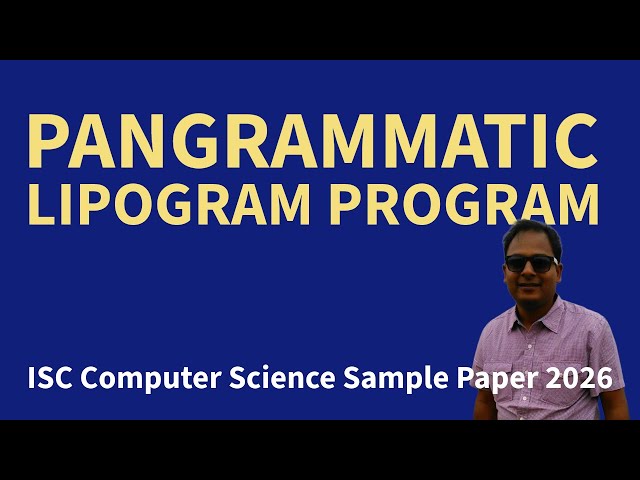 PANGRAMMATIC LIPOGRAM PROGRAM

ISC Computer Science Sample Paper 2026